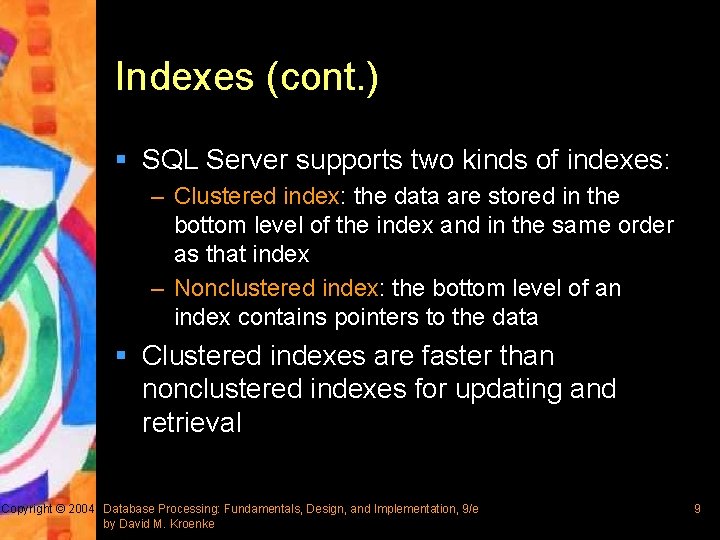 Indexes (cont.)

▪ SQL Server supports two kinds of indexes:

– Clustered index: the data are stored in the bottom level of the index and in the same order as that index

– Nonclustered index: the bottom level of an index contains pointers to the data

▪ Clustered indexes are faster than nonclustered indexes for updating and retrieval

Copyright © 2004 Database Processing: Fundamentals, Design, and Implementation, 9/e by David M. Kroenke

9